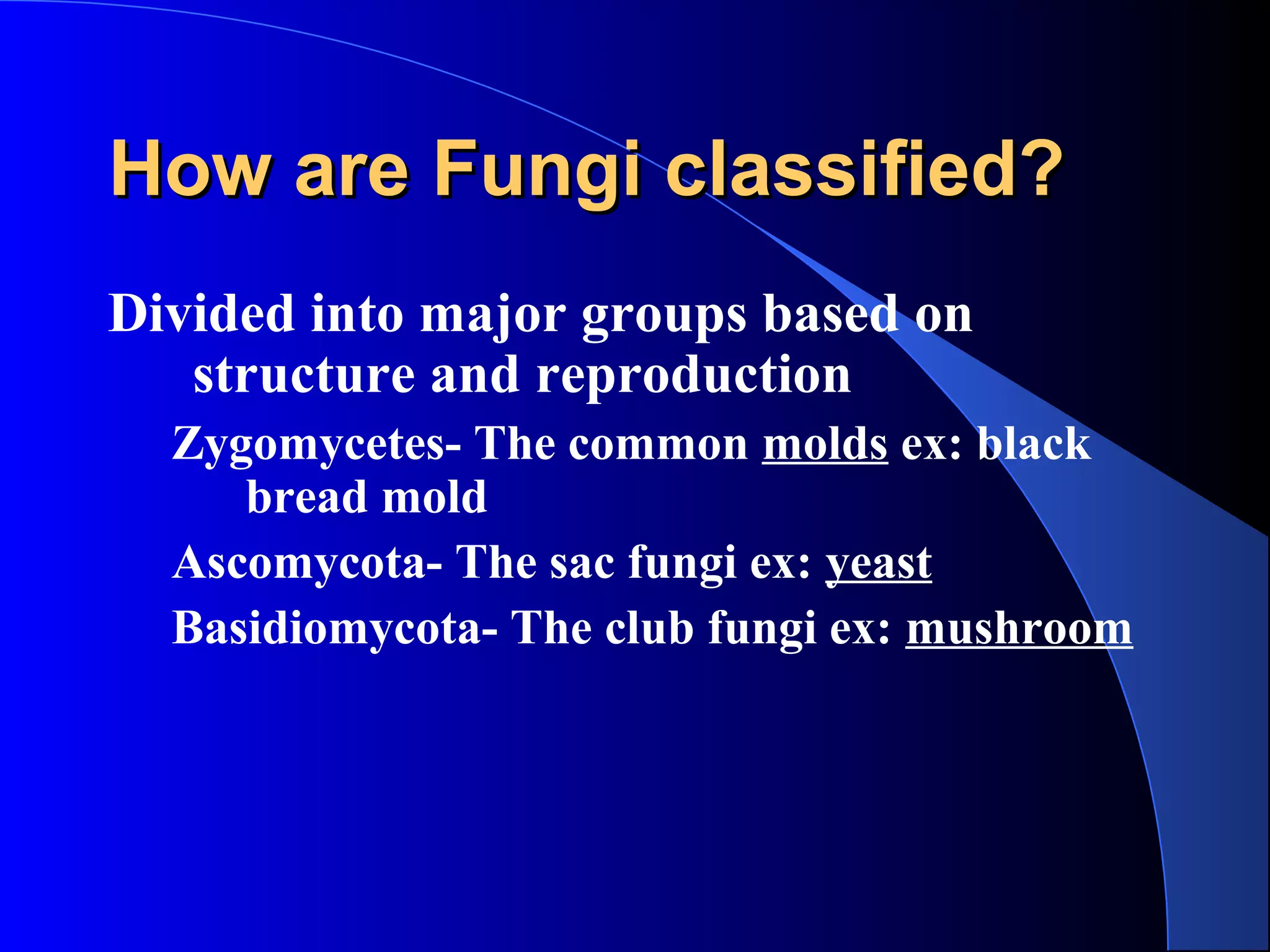 How are Fungi classified?

Divided into major groups based on structure and reproduction

Zygomycetes- The common molds ex: black bread mold

Ascomycota- The sac fungi ex: yeast

Basidiomycota- The club fungi ex: mushroom